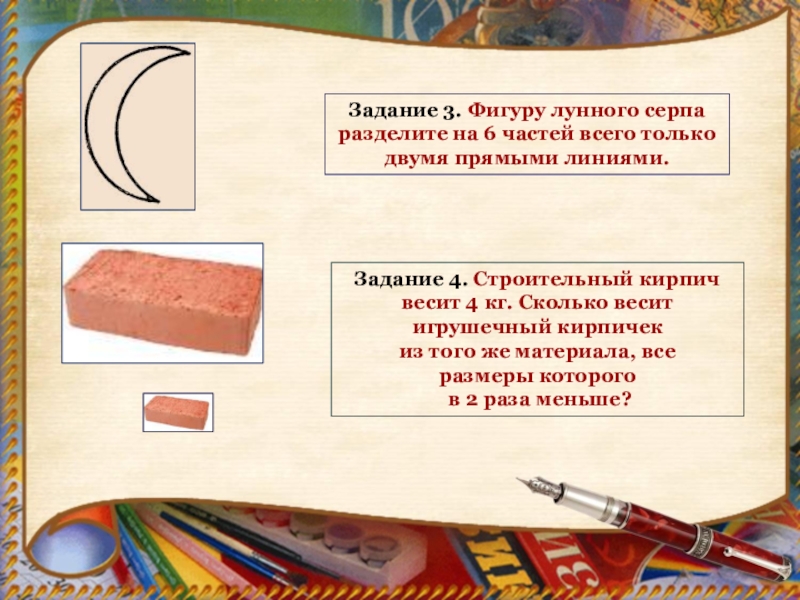 Задание 3. Фигуру лунного серпа разделите на 6 частей всего только двумя прямыми линиями.

Задание 4. Строительный кирпич весит 4 кг. Сколько весит игрушечный кирпичек из того же материала, все размеры которого в 2 раза меньше?